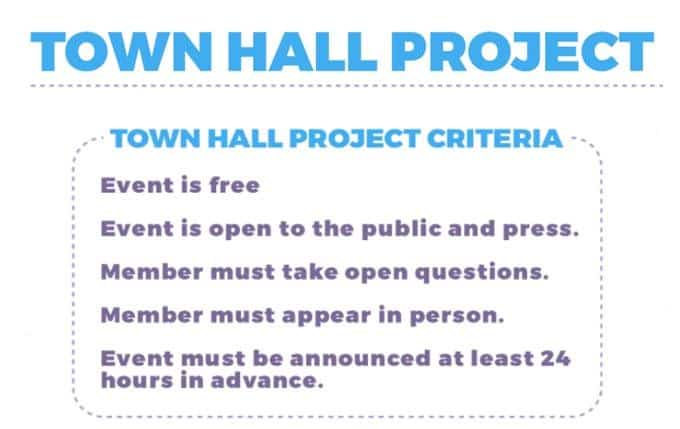 TOWN HALL PROJECT

TOWN HALL PROJECT CRITERIA

Event is free

Event is open to the public and press.

Member must take open questions.

Member must appear in person.

Event must be announced at least 24 hours in advance.